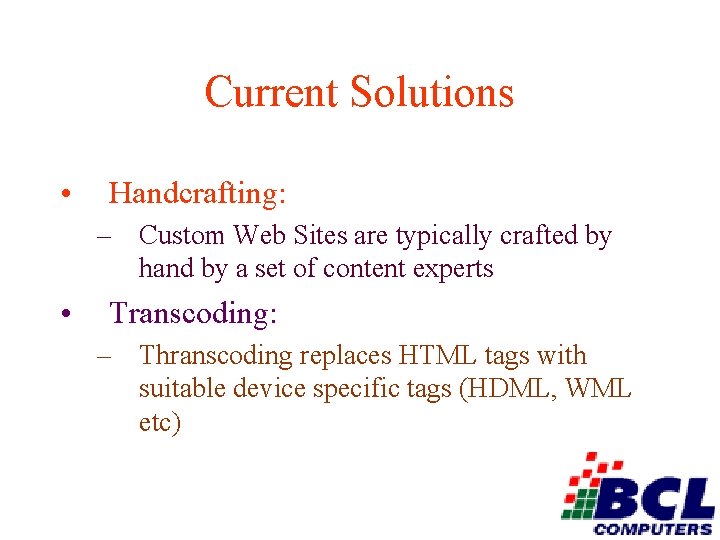 Current Solutions

• Handcrafting:
– Custom Web Sites are typically crafted by hand by a set of content experts

• Transcoding:
– Thranscoding replaces HTML tags with suitable device specific tags (HDML, WML etc)

BCL
COMPUTERS